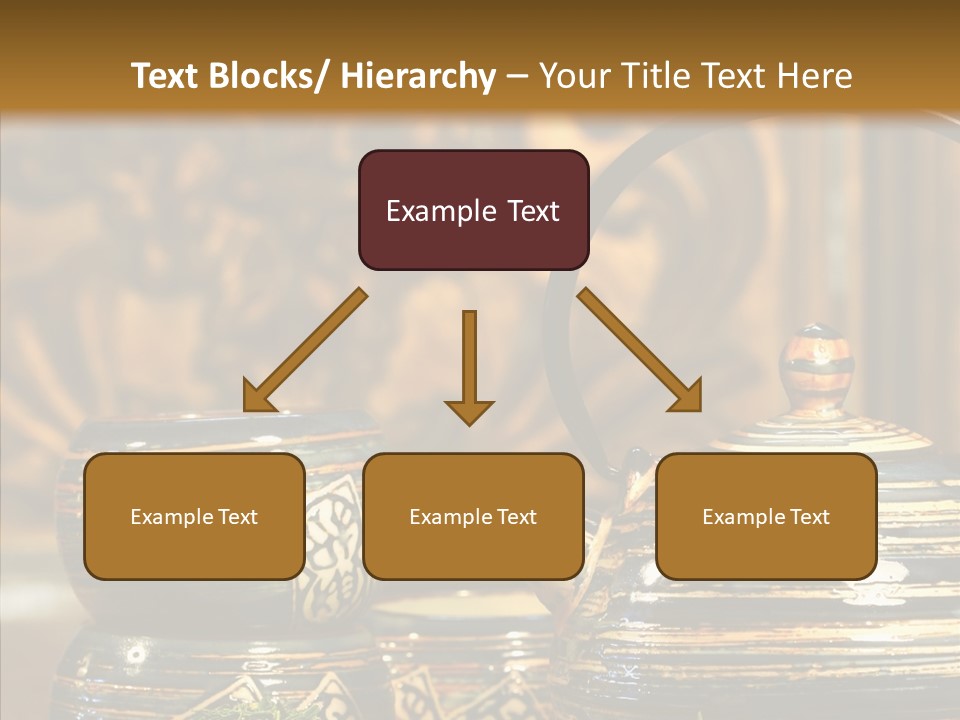 Text Blocks/ Hierarchy – Your Title Text Here

Example Text

Example Text

Example Text

Example Text